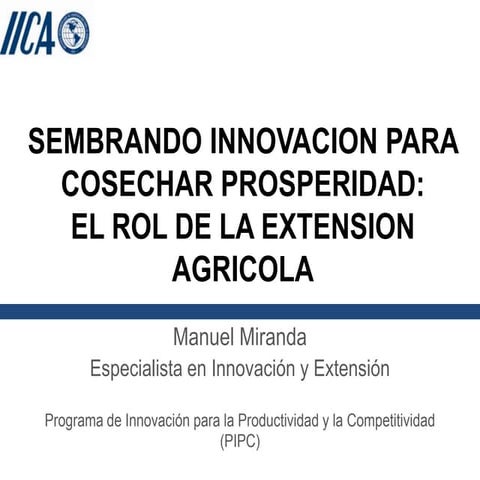 IICA

SEMBRANDO INNOVACION PARA COSECHAR PROSPERIDAD: EL ROL DE LA EXTENSION AGRICOLA

Manuel Miranda
Especialista en Innovación y Extensión

Programa de Innovación para la Productividad y la Competitividad (PIPC)